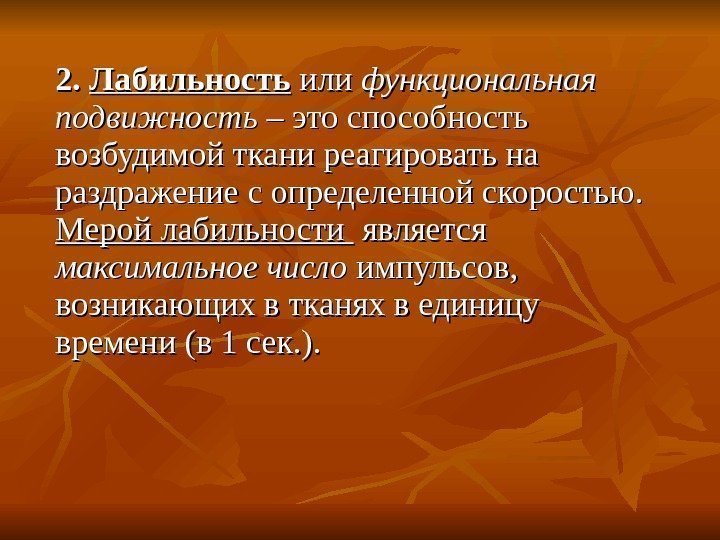 2. Лабильность или функциональная подвижность – это способность возбудимой ткани реагировать на раздражение с определенной скоростью. Мерой лабильности является максимальное число импульсов, возникающих в тканях в единицу времени (в 1 сек.).